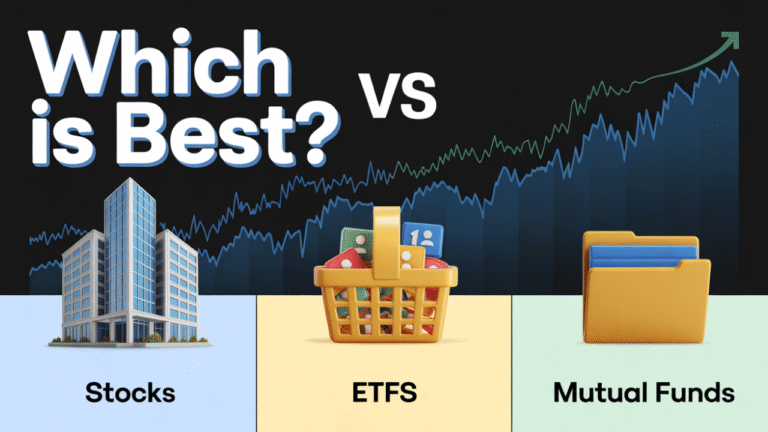 Which is Best?

VS

Stocks

ETFS

Mutual Funds